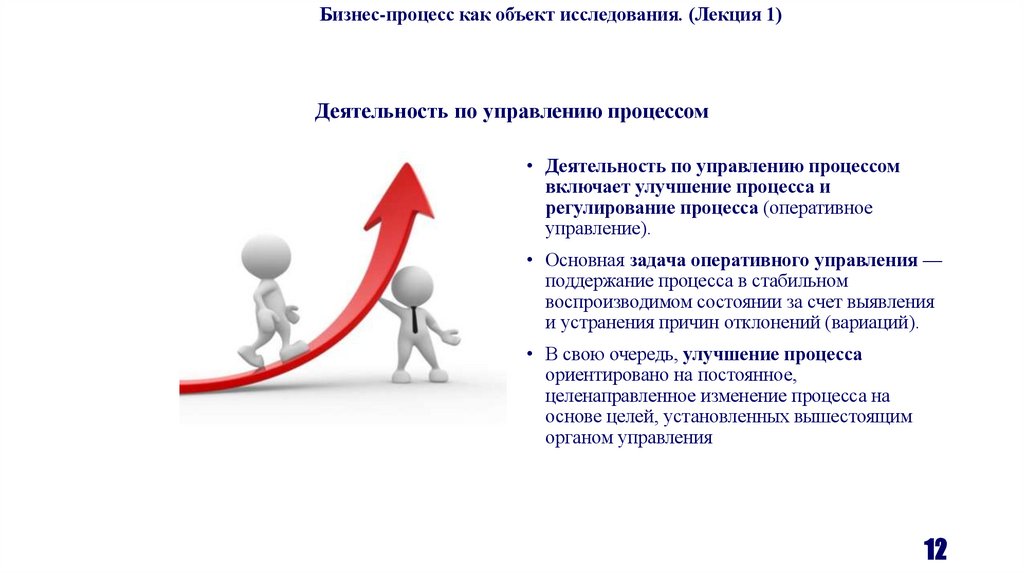 Бизнес-процесс как объект исследования. (Лекция 1)

Деятельность по управлению процессом

• Деятельность по управлению процессом включает улучшение процесса и регулирование процесса (оперативное управление).

• Основная задача оперативного управления — поддержание процесса в стабильном воспроизводимом состоянии за счет выявления и устранения причин отклонений (вариаций).

• В свою очередь, улучшение процесса ориентировано на постоянное, целенаправленное изменение процесса на основе целей, установленных вышестоящим органом управления

12